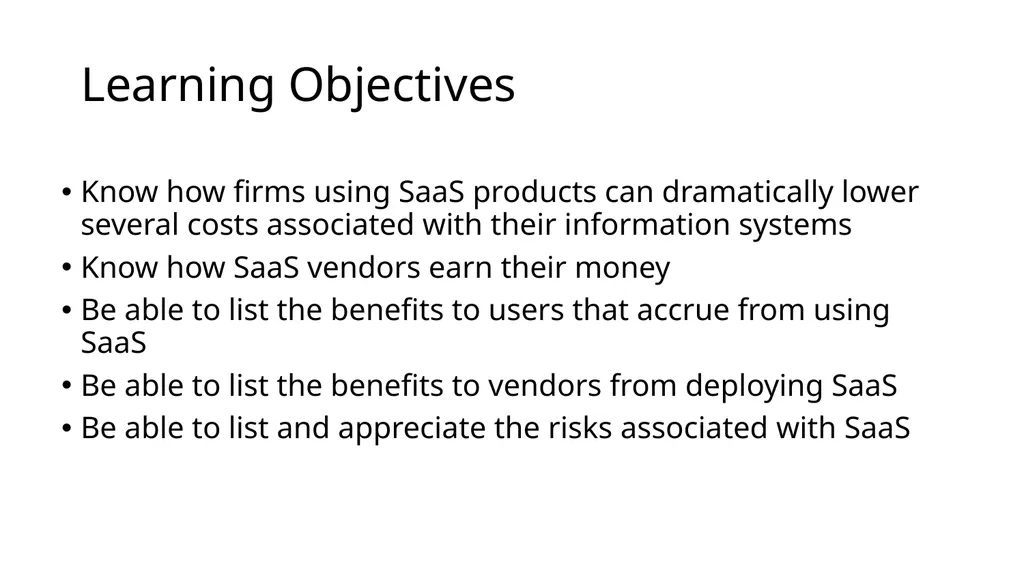 Learning Objectives

• Know how firms using SaaS products can dramatically lower several costs associated with their information systems
• Know how SaaS vendors earn their money
• Be able to list the benefits to users that accrue from using SaaS
• Be able to list the benefits to vendors from deploying SaaS
• Be able to list and appreciate the risks associated with SaaS